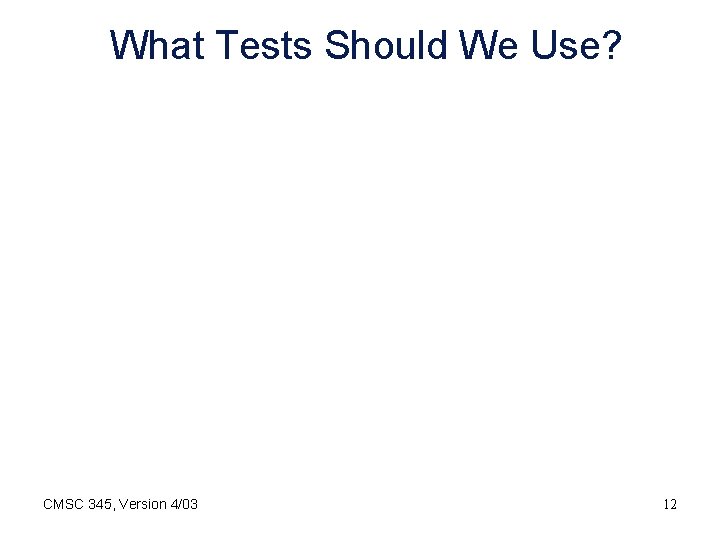 What Tests Should We Use?

CMSC 345, Version 4/03

12